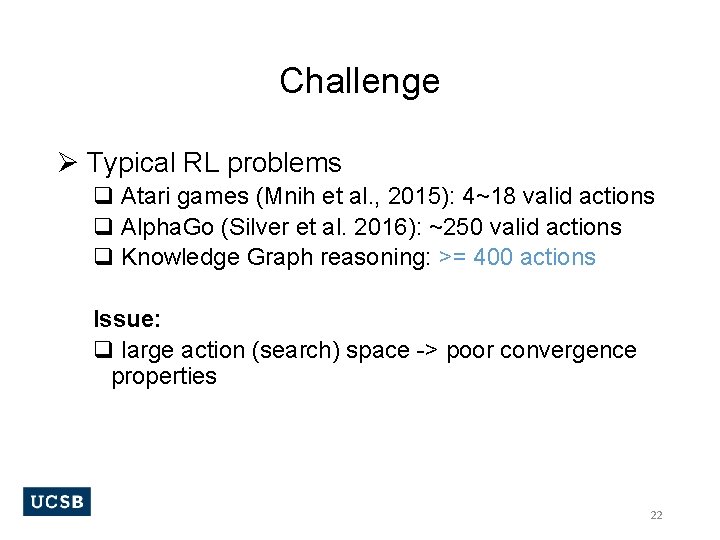 Challenge

➢ Typical RL problems

❑ Atari games (Mnih et al., 2015): 4~18 valid actions

❑ AlphaGo (Silver et al. 2016): ~250 valid actions

❑ Knowledge Graph reasoning: >= 400 actions

Issue:

❑ large action (search) space -> poor convergence properties

UCSB

22